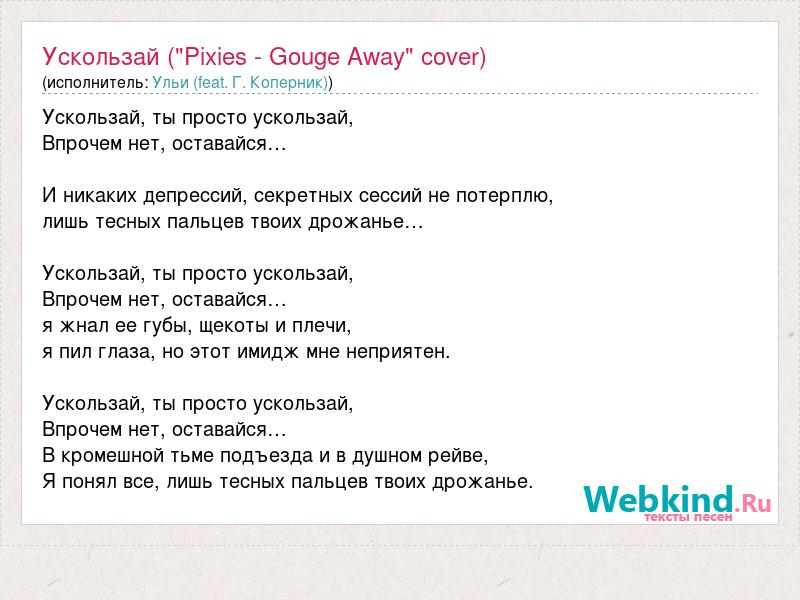 Ускользай ("Pixies - Gouge Away" cover)
(исполнитель: Ульи (feat. Г. Коперник))

Ускользай, ты просто ускользай,
Впрочем нет, оставайся…

И никаких депрессий, секретных сессий не потерплю,
лишь тесных пальцев твоих дрожанье…

Ускользай, ты просто ускользай,
Впрочем нет, оставайся…
я жнал ее губы, щекоты и плечи,
я пил глаза, но этот имидж мне неприятен.

Ускользай, ты просто ускользай,
Впрочем нет, оставайся…
В кромешной тьме подъезда и в душном рейве,
Я понял все, лишь тесных пальцев твоих дрожанье.

Webkind.Ru
тексты песен